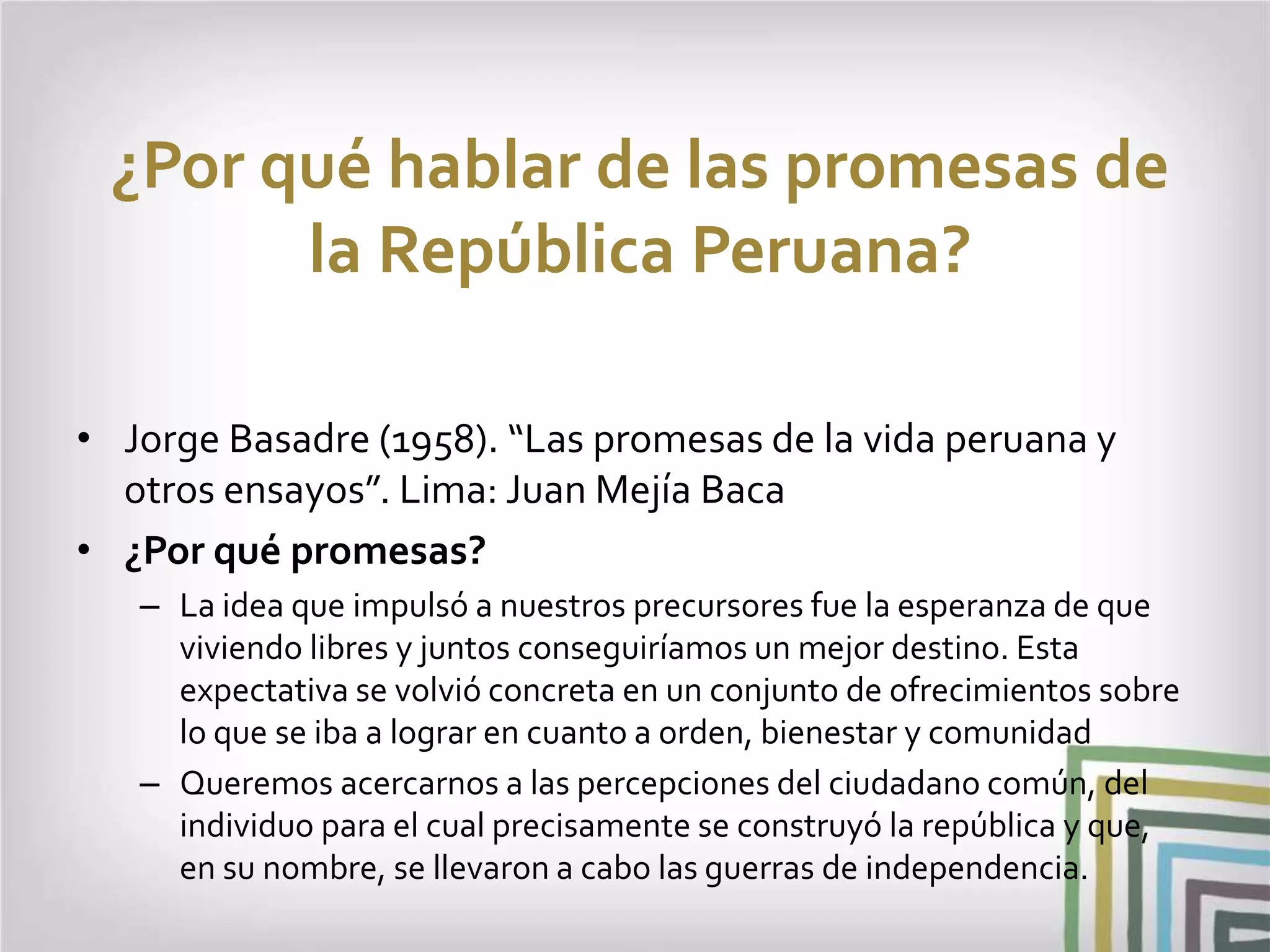 ¿Por qué hablar de las promesas de la República Peruana?

• Jorge Basadre (1958). “Las promesas de la vida peruana y otros ensayos”. Lima: Juan Mejía Baca
• ¿Por qué promesas?
– La idea que impulsó a nuestros precursores fue la esperanza de que viviendo libres y juntos conseguiríamos un mejor destino. Esta expectativa se volvió concreta en un conjunto de ofrecimientos sobre lo que se iba a lograr en cuanto a orden, bienestar y comunidad
– Queremos acercarnos a las percepciones del ciudadano común, del individuo para el cual precisamente se construyó la república y que, en su nombre, se llevaron a cabo las guerras de independencia.